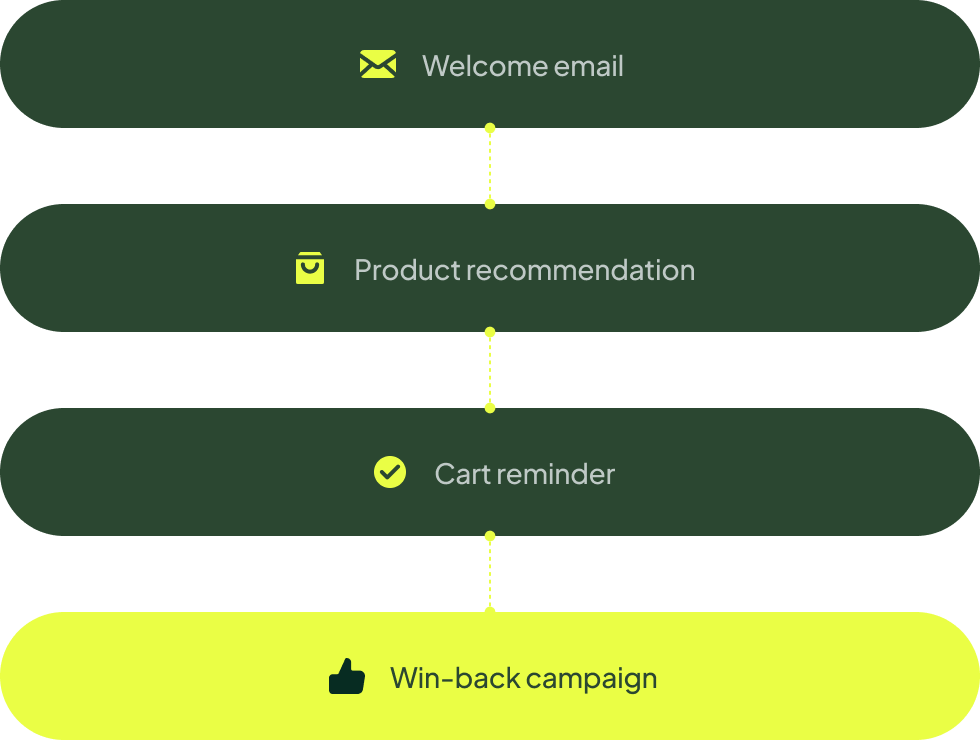 Welcome email

Product recommendation

Cart reminder

Win-back campaign